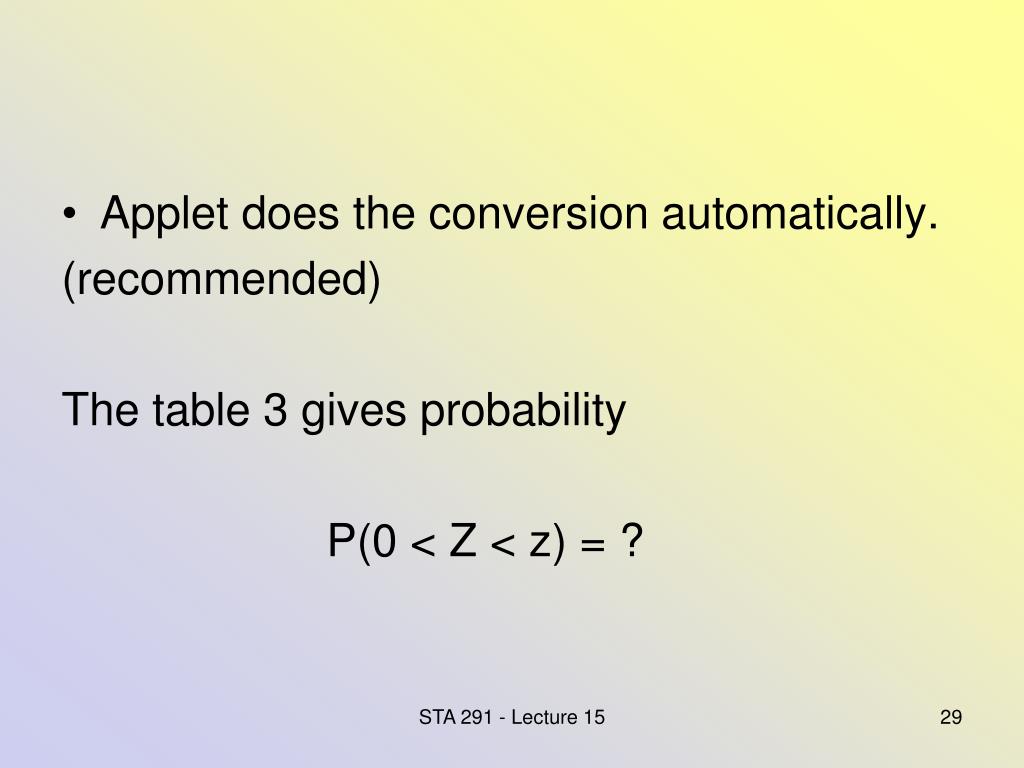 • Applet does the conversion automatically. (recommended)

The table 3 gives probability

$P(0 < Z < z) = ?$

STA 291 - Lecture 15

29